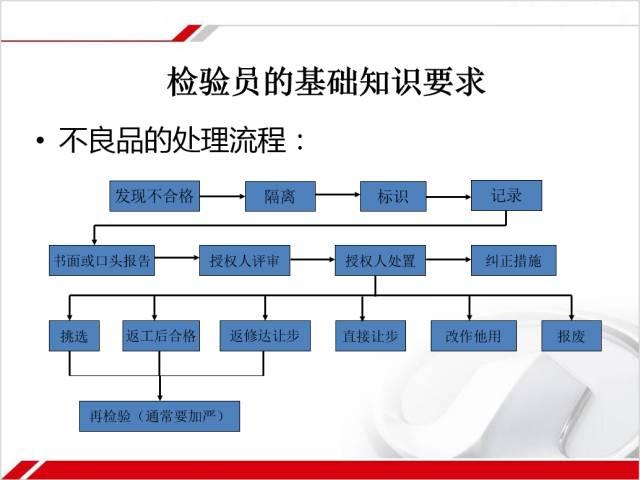 检验员的基础知识要求

• 不良品的处理流程：

发现不合格

隔离

标识

记录

书面或口头报告

授权人评审

授权人处置

纠正措施

挑选

返工后合格

返修达让步

直接让步

改作他用

报废

再检验（通常要加严）